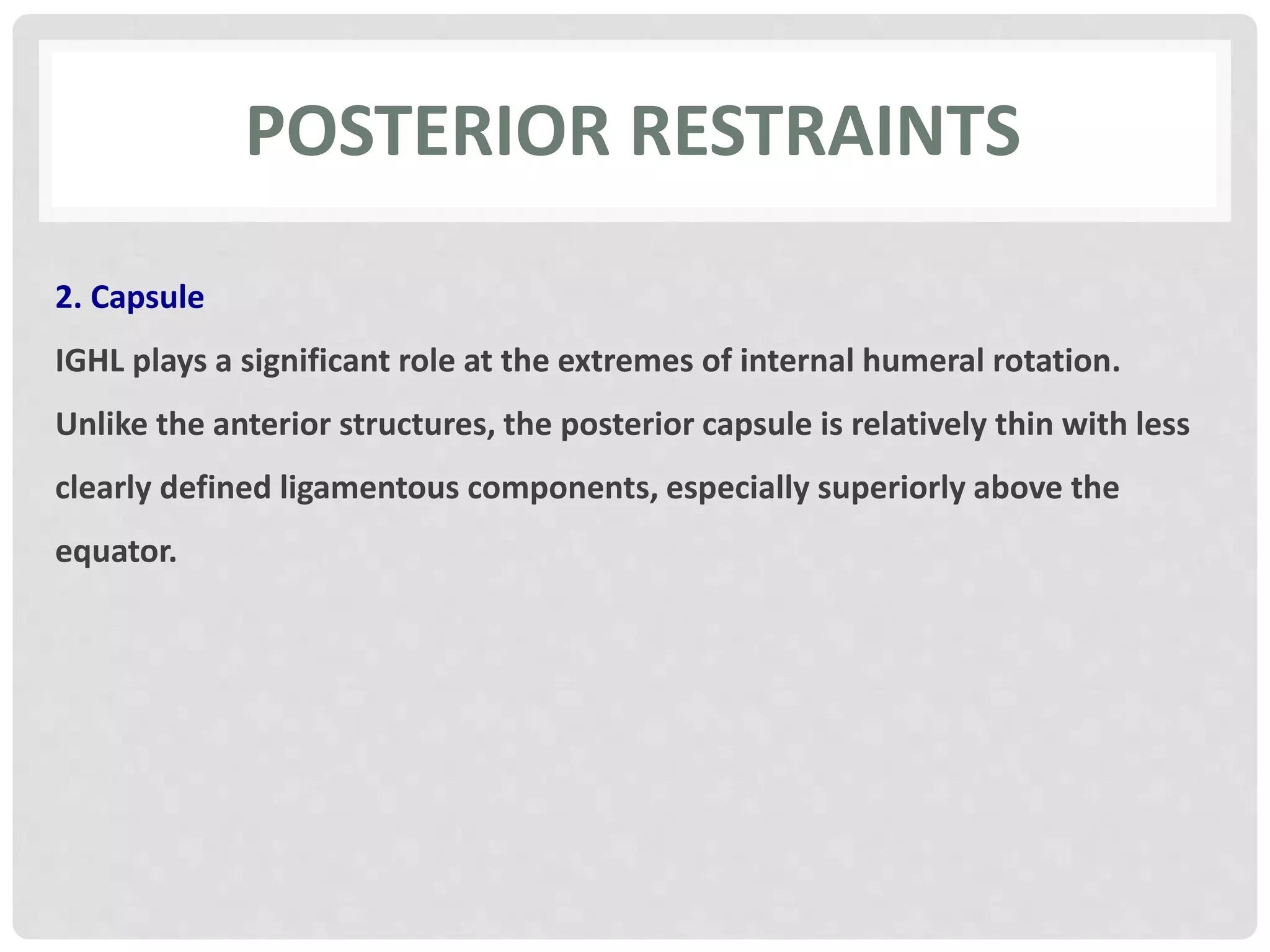 POSTERIOR RESTRAINTS

2. Capsule

IGHL plays a significant role at the extremes of internal humeral rotation.

Unlike the anterior structures, the posterior capsule is relatively thin with less clearly defined ligamentous components, especially superiorly above the equator.